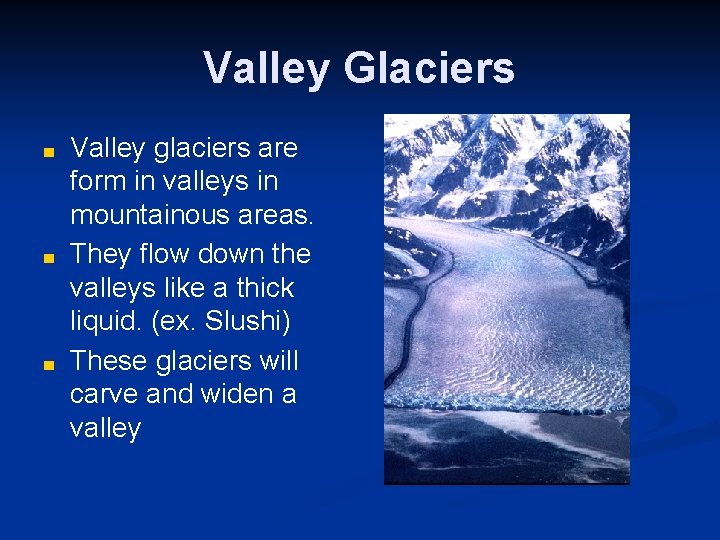 Valley Glaciers

- Valley glaciers are form in valleys in mountainous areas.
- They flow down the valleys like a thick liquid. (ex. Slushi)
- These glaciers will carve and widen a valley